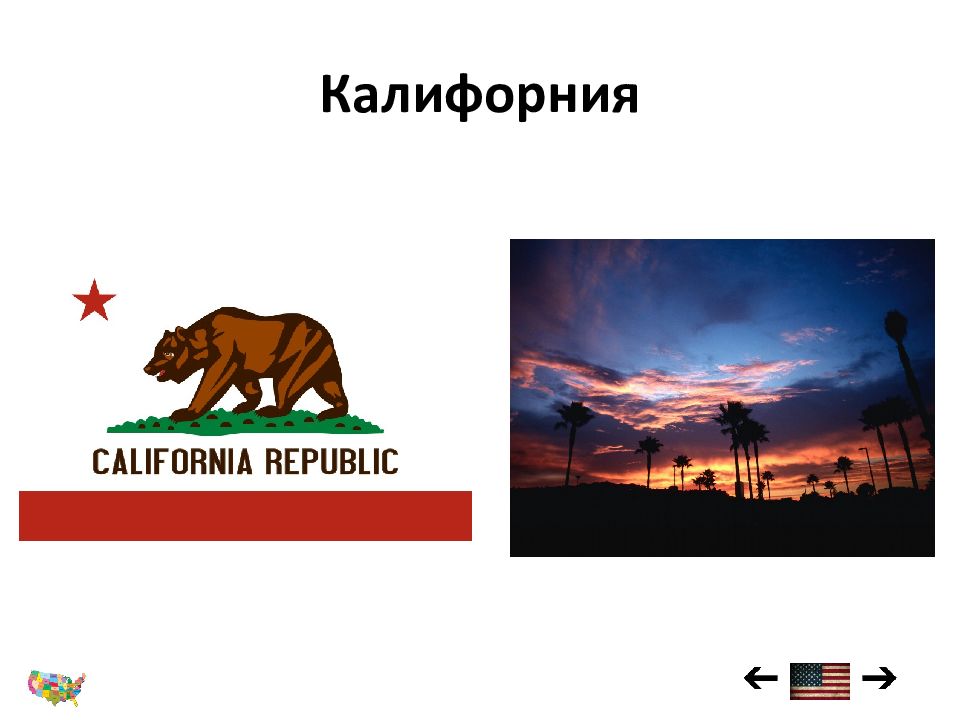 Калифорния

CALIFORNIA REPUBLIC

← →